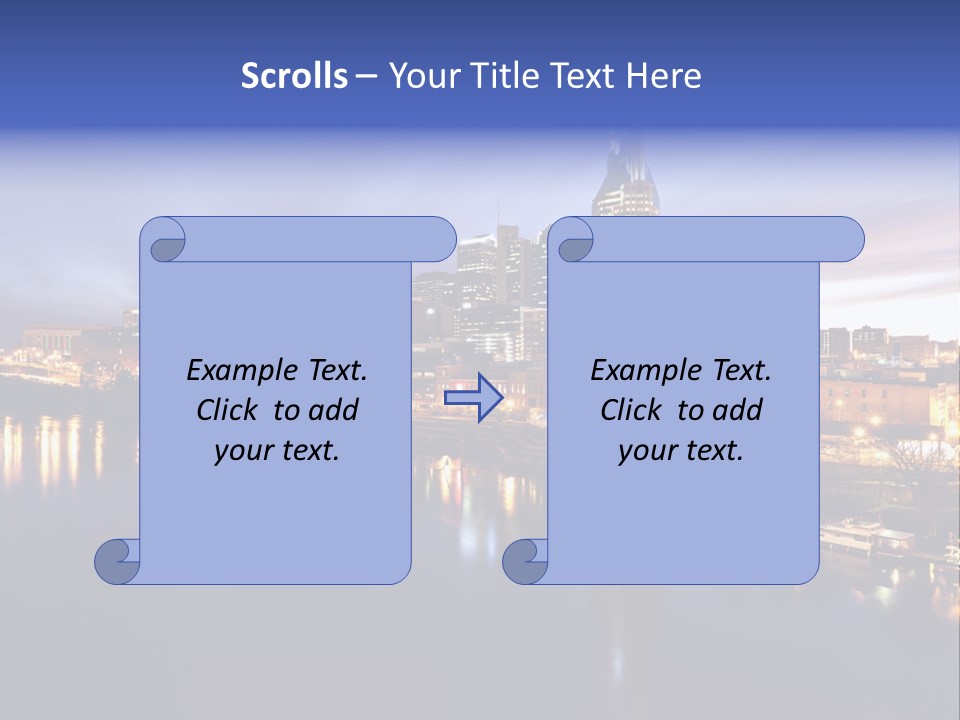 Scrolls – Your Title Text Here

Example Text. Click to add your text.

Example Text. Click to add your text.